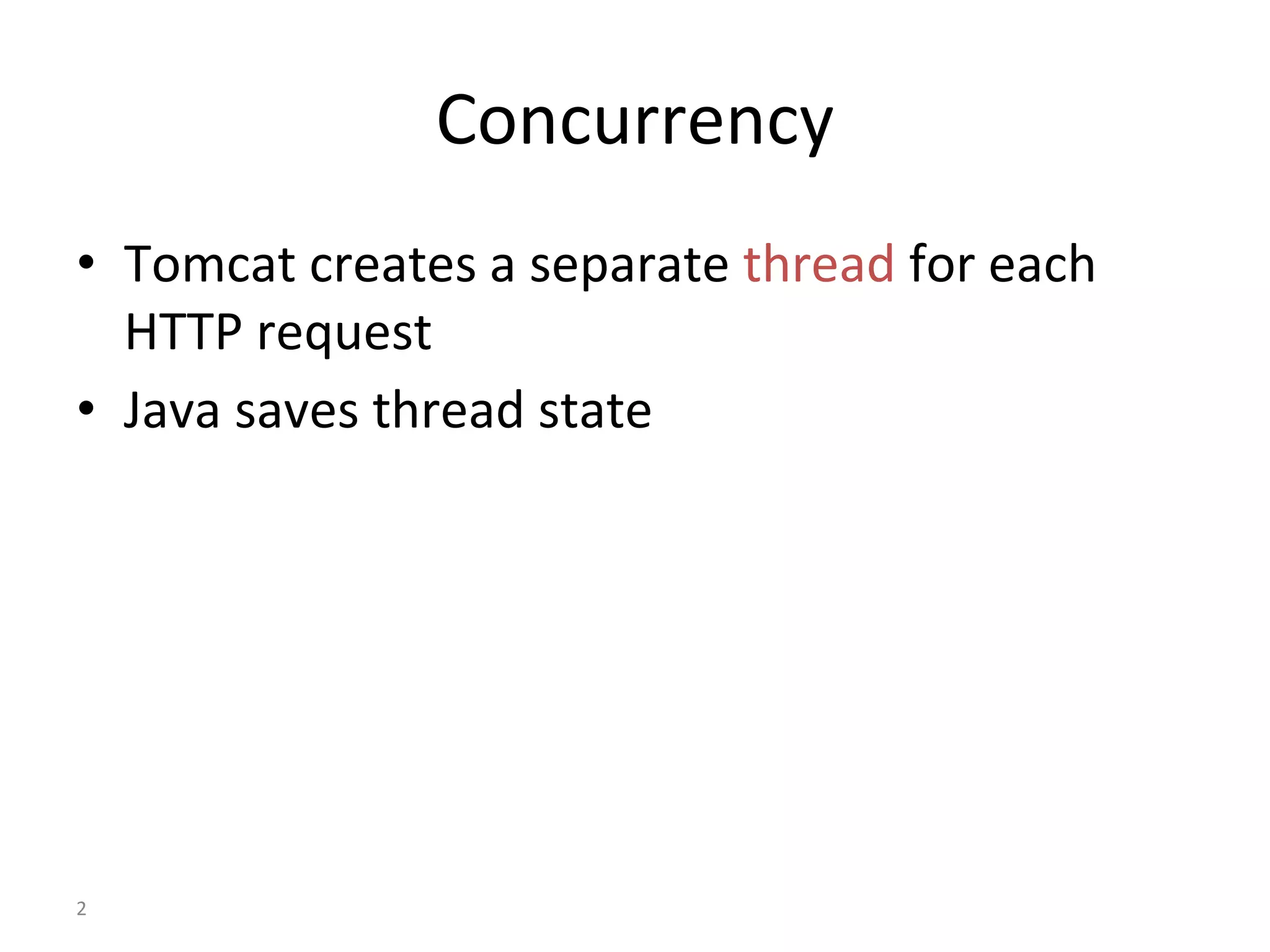 Concurrency

• Tomcat creates a separate thread for each HTTP request
• Java saves thread state

2